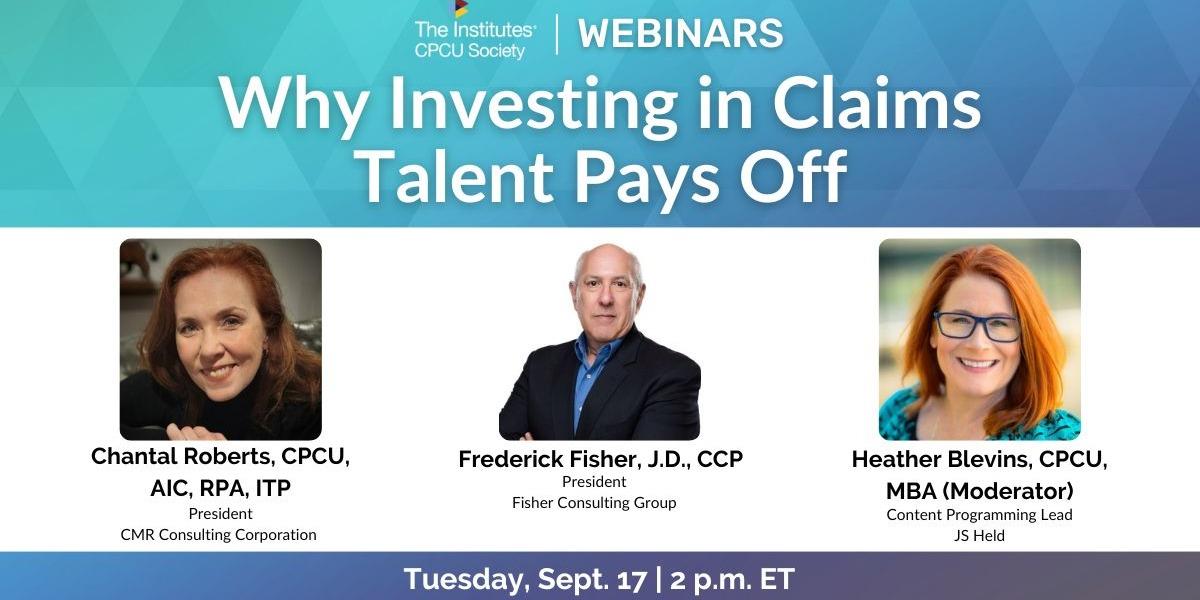 The Institutes® CPCU Society | WEBINARS

Why Investing in Claims Talent Pays Off

Chantal Roberts, CPCU, AIC, RPA, ITP
President
CMR Consulting Corporation

Frederick Fisher, J.D., CCP
President
Fisher Consulting Group

Heather Blevins, CPCU, MBA (Moderator)
Content Programming Lead
JS Held

Tuesday, Sept. 17 | 2 p.m. ET